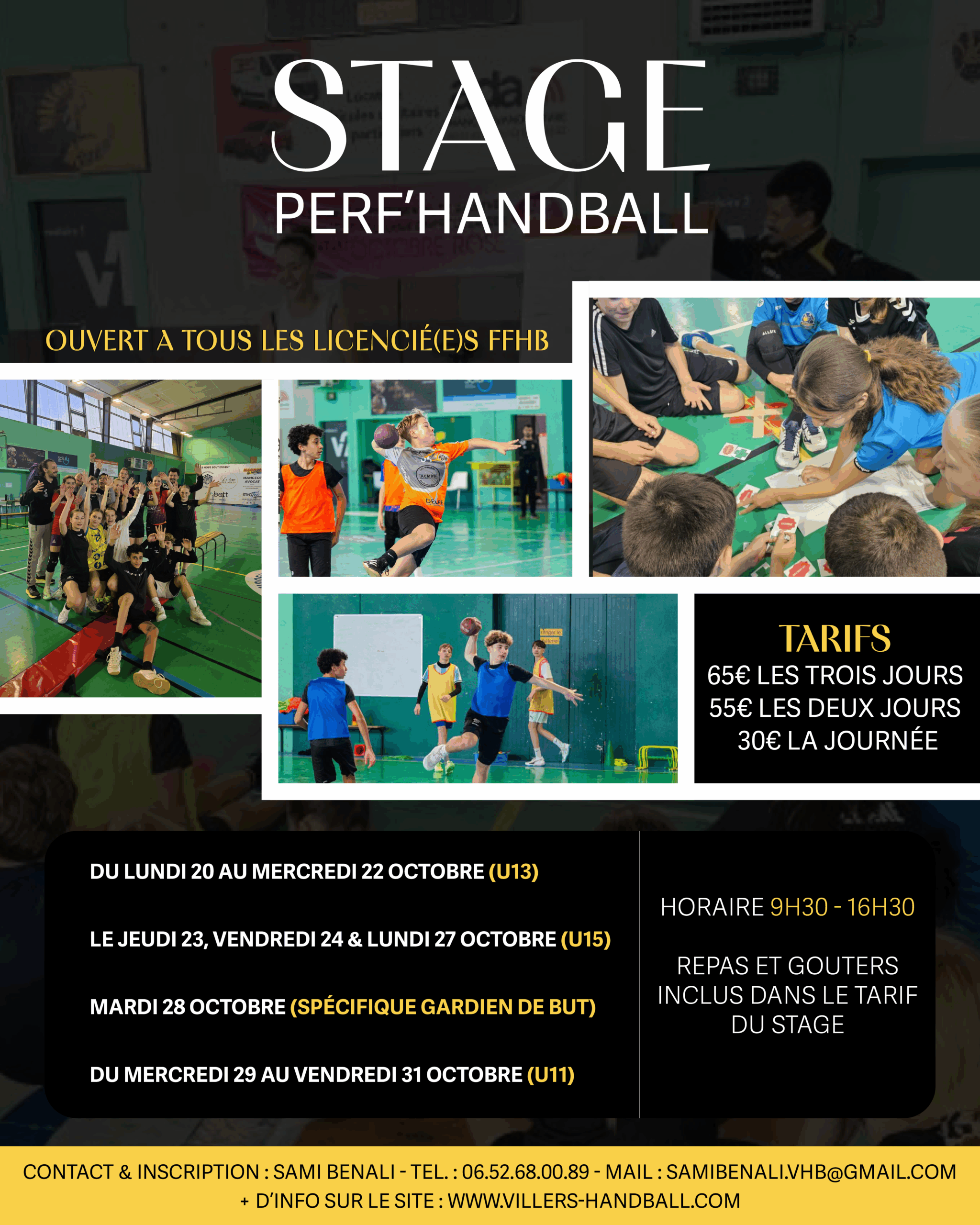 STAGE
PERF'HANDBALL

OUVERT A TOUS LES LICENCIÉ(E)S FFHB

TARIFS
65€ LES TROIS JOURS
55€ LES DEUX JOURS
30€ LA JOURNÉE

DU LUNDI 20 AU MERCREDI 22 OCTOBRE (U13)

LE JEUDI 23, VENDREDI 24 & LUNDI 27 OCTOBRE (U15)

MARDI 28 OCTOBRE (SPÉCIFIQUE GARDIEN DE BUT)

DU MERCREDI 29 AU VENDREDI 31 OCTOBRE (U11)

HORAIRE 9H30 - 16H30

REPAS ET GOUTERS INCLUS DANS LE TARIF DU STAGE

CONTACT & INSCRIPTION : SAMI BENALI - TEL. : 06.52.68.00.89 - MAIL : SAMIBENALI.VHB@GMAIL.COM
+ D'INFO SUR LE SITE : WWW.VILLERS-HANDBALL.COM